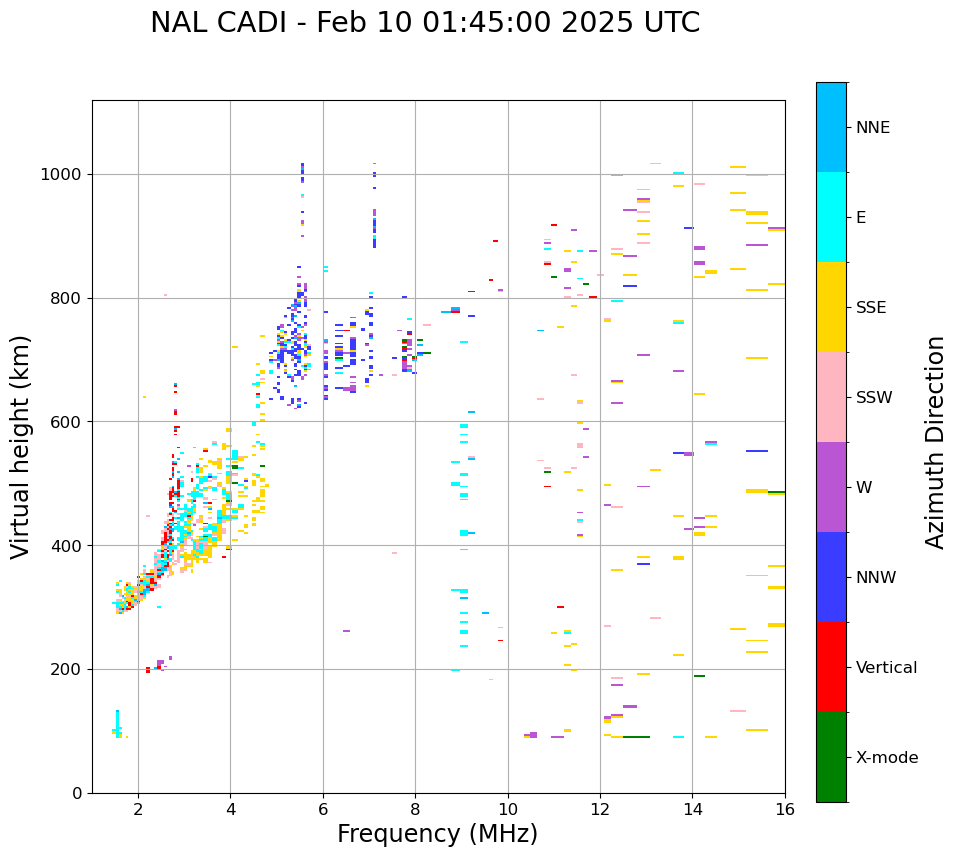 NAL CADI - Feb 10 01:45:00 2025 UTC

Virtual height (km)

1000
800
600
400
200
0

2
4
6
8
10
12
14
16

Frequency (MHz)

NNE
E
SSE
SSW
W
NNW
Vertical
X-mode

Azimuth Direction